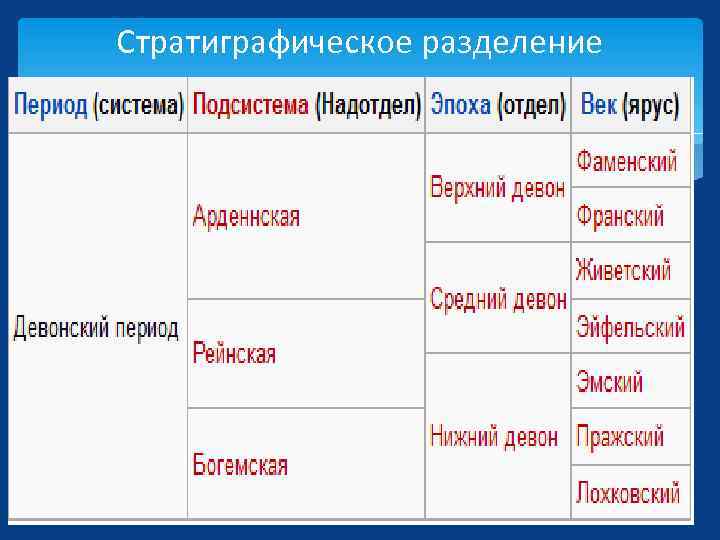 Стратиграфическое разделение

| Период (система) | Подсистема (Надотдел) | Эпоха (отдел) | Век (ярус) |
|---|---|---|---|
| Девонский период | Арденнская | Верхний девон | Фаменский |
| | | | Франский |
| | | Средний девон | Живетский |
| | Рейнская | | Эйфельский |
| | | Нижний девон | Эмский |
| | Богемская | | Пражский |
| | | | Лохковский |